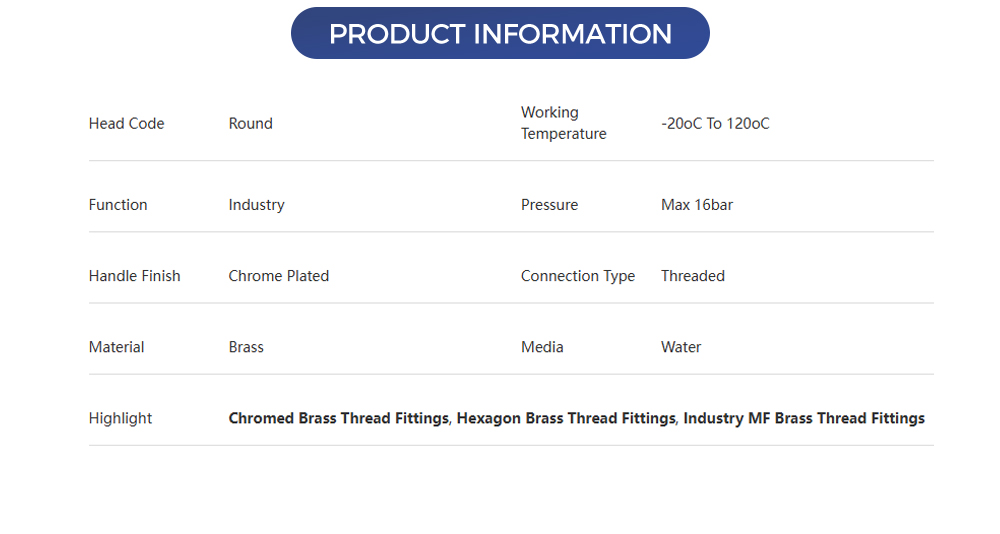 PRODUCT INFORMATION

| Head Code | Round | Working Temperature | -20oC To 120oC |
|---|---|---|---|
| Function | Industry | Pressure | Max 16bar |
| Handle Finish | Chrome Plated | Connection Type | Threaded |
| Material | Brass | Media | Water |
| Highlight | **Chromed Brass Thread Fittings**, **Hexagon Brass Thread Fittings**, **Industry MF Brass Thread Fittings** | | |